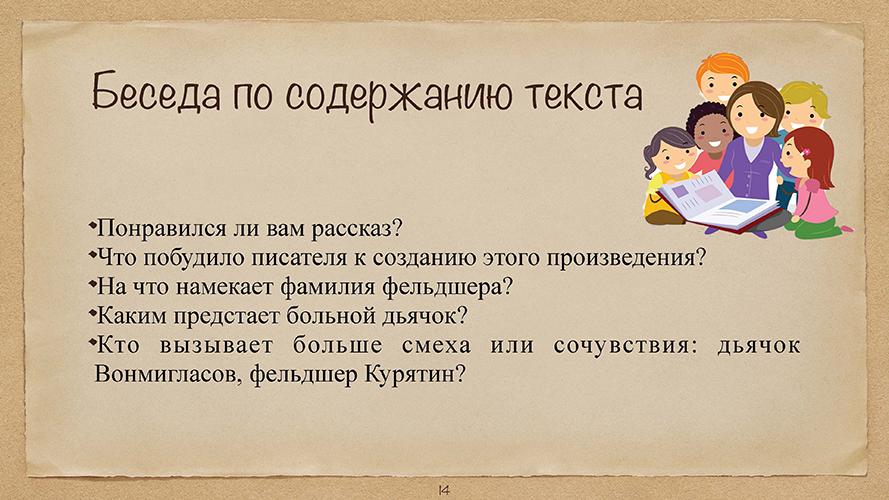 Беседа по содержанию текста

•Понравился ли вам рассказ?
•Что побудило писателя к созданию этого произведения?
•На что намекает фамилия фельдшера?
•Каким предстает больной дьячок?
•Кто вызывает больше смеха или сочувствия: дьячок Вонмигласов, фельдшер Курятин?

14